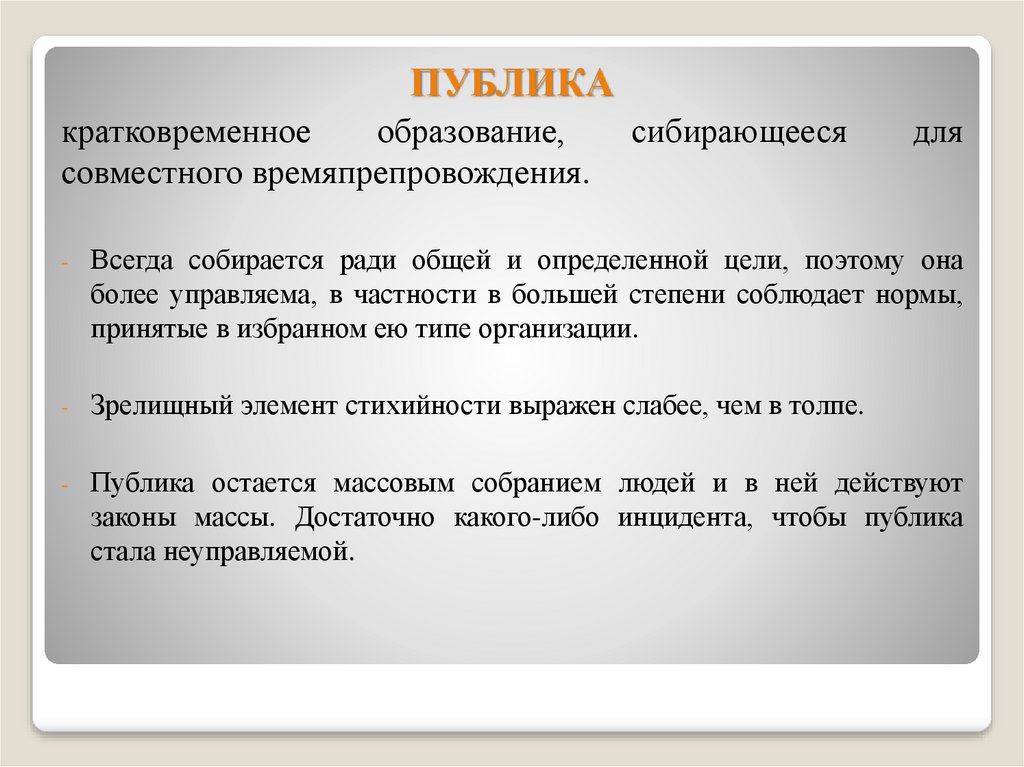 ПУБЛИКА

кратковременное образование, сибирающееся для совместного времяпрепровождения.

- Всегда собирается ради общей и определенной цели, поэтому она более управляема, в частности в большей степени соблюдает нормы, принятые в избранном ею типе организации.

- Зрелищный элемент стихийности выражен слабее, чем в толпе.

- Публика остается массовым собранием людей и в ней действуют законы массы. Достаточно какого-либо инцидента, чтобы публика стала неуправляемой.